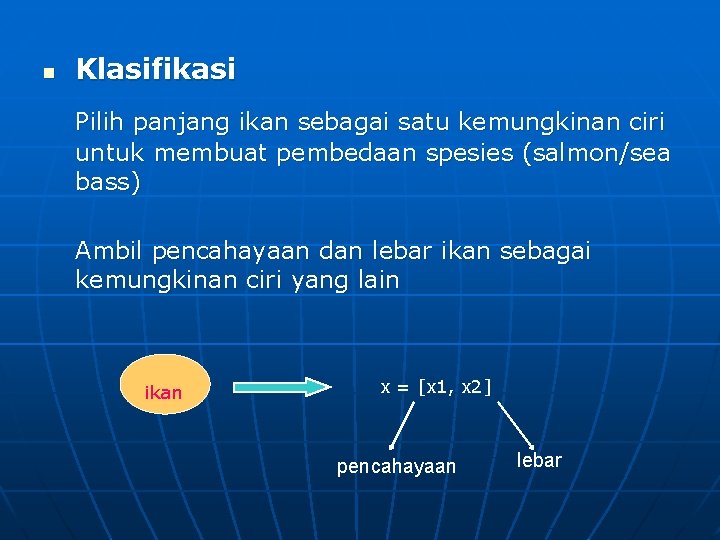 Klasifikasi

Pilih panjang ikan sebagai satu kemungkinan ciri untuk membuat pembedaan spesies (salmon/sea bass)

Ambil pencahayaan dan lebar ikan sebagai kemungkinan ciri yang lain

ikan

x = [x1, x2]

pencahayaan

lebar